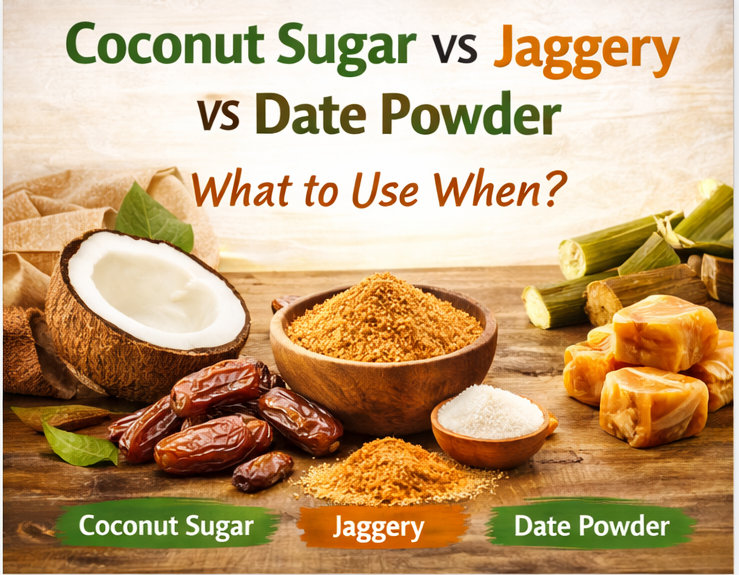 Coconut Sugar vs Jaggery vs Date Powder

What to Use When?

Coconut Sugar

Jaggery

Date Powder